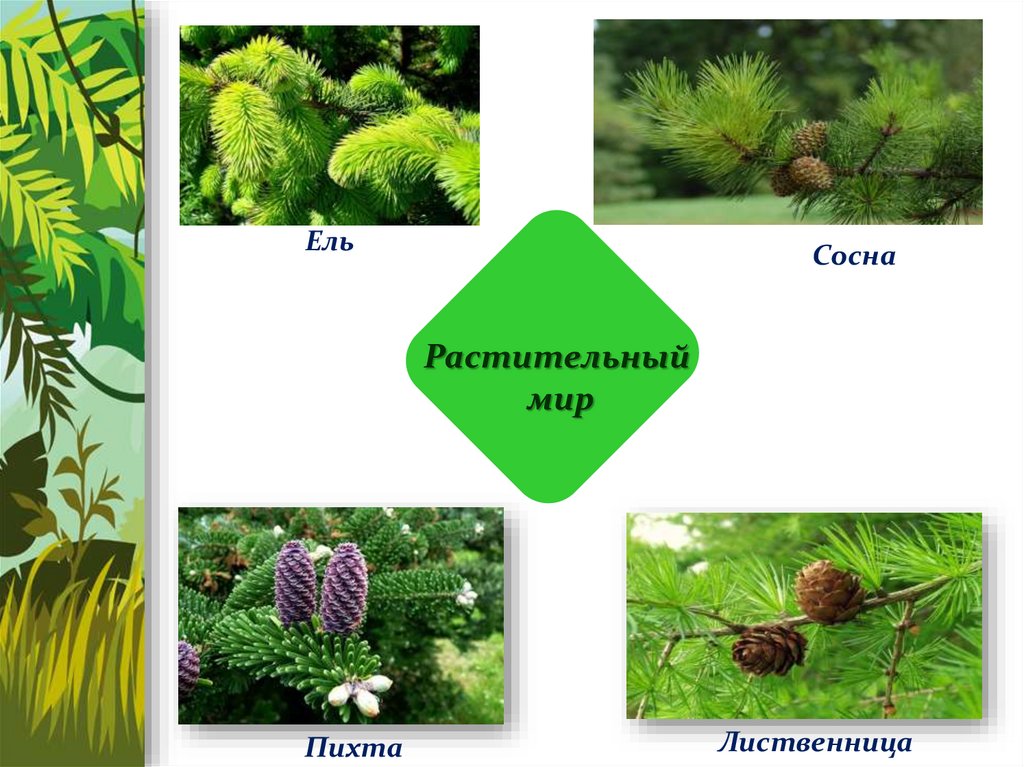 Ель

Сосна

Растительный мир

Пихта

Лиственница